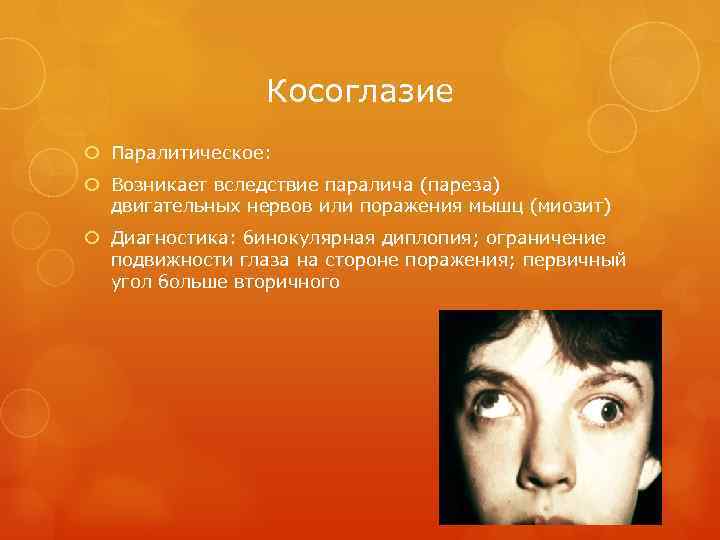 Косоглазие

Паралитическое:

Возникает вследствие паралича (пареза) двигательных нервов или поражения мышц (миозит)

Диагностика: бинокулярная диплопия; ограничение подвижности глаза на стороне поражения; первичный угол больше вторичного